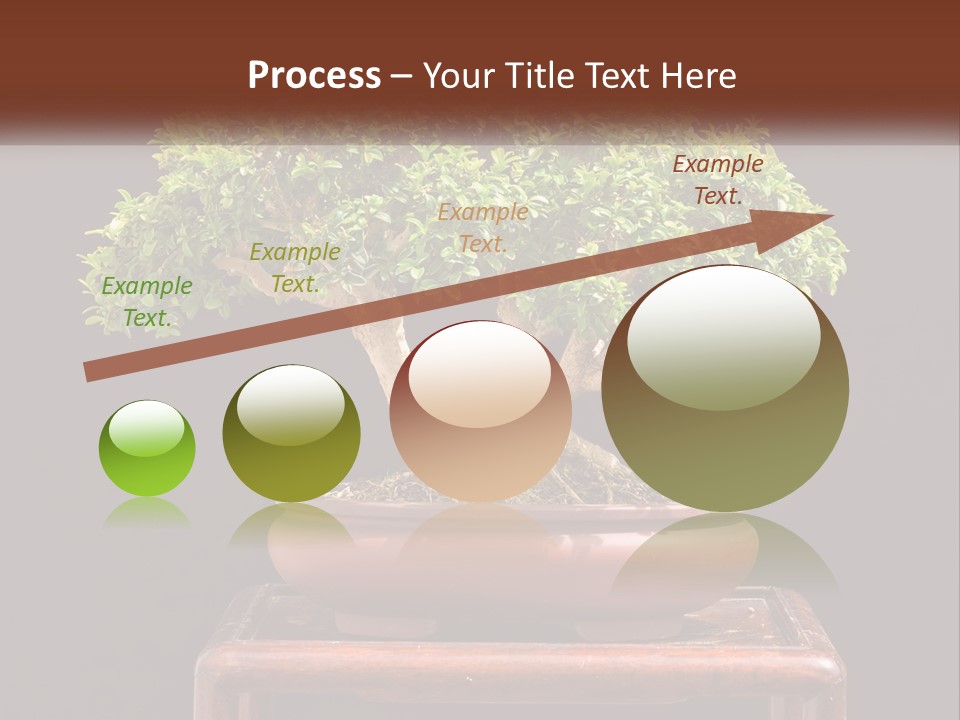 Process – Your Title Text Here

Example Text.

Example Text.

Example Text.

Example Text.